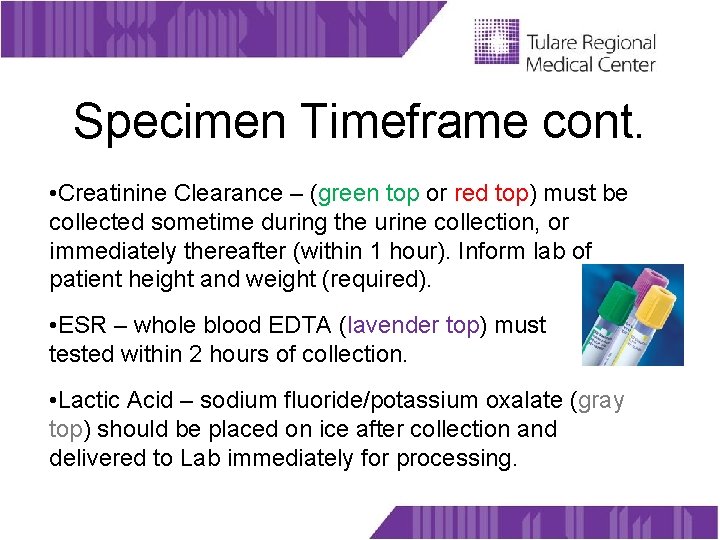 Tulare Regional Medical Center

Specimen Timeframe cont.

•Creatinine Clearance – (green top or red top) must be collected sometime during the urine collection, or immediately thereafter (within 1 hour). Inform lab of patient height and weight (required).

•ESR – whole blood EDTA (lavender top) must tested within 2 hours of collection.

•Lactic Acid – sodium fluoride/potassium oxalate (gray top) should be placed on ice after collection and delivered to Lab immediately for processing.